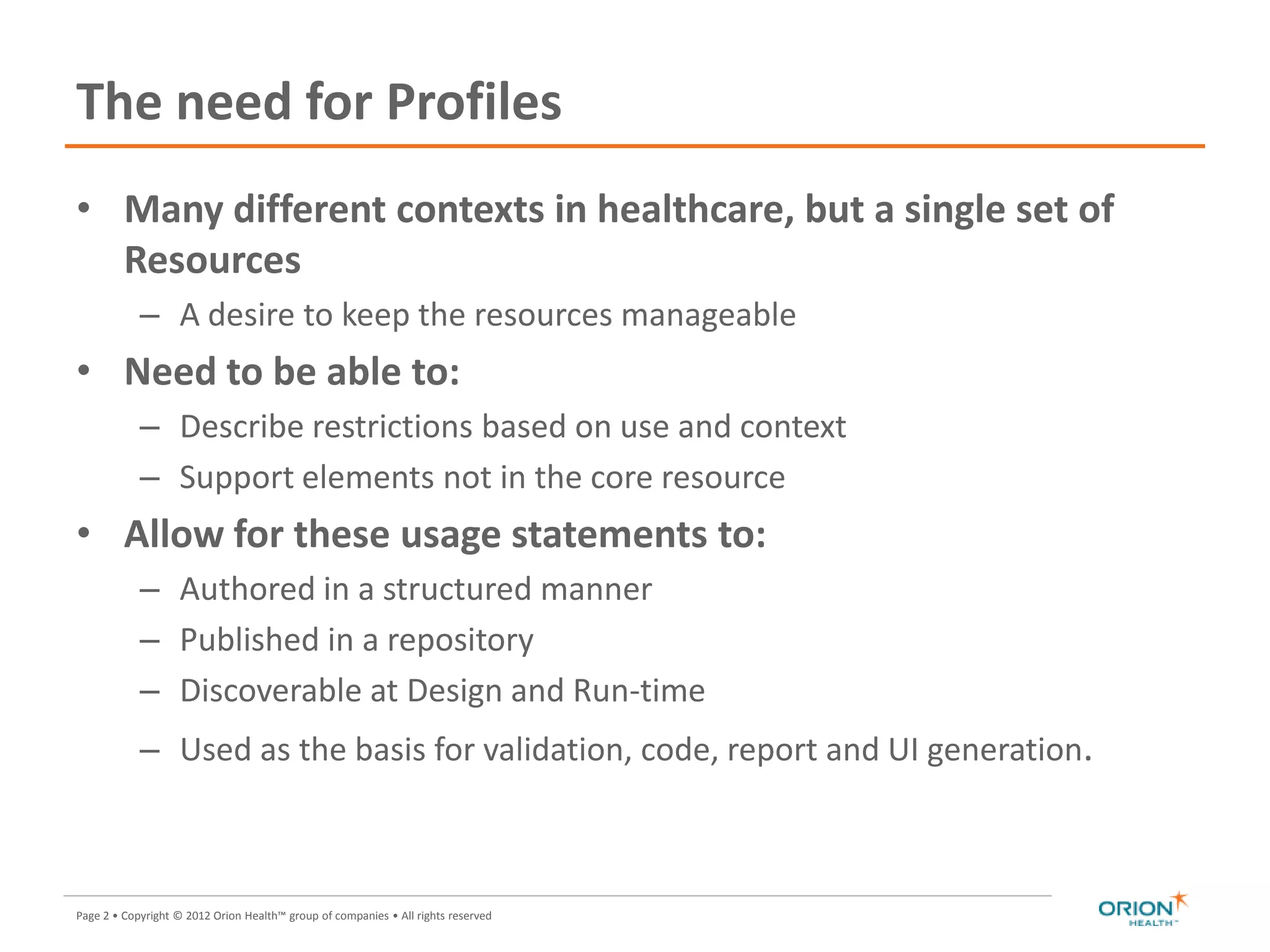 The need for Profiles

• Many different contexts in healthcare, but a single set of Resources
– A desire to keep the resources manageable
• Need to be able to:
– Describe restrictions based on use and context
– Support elements not in the core resource
• Allow for these usage statements to:
– Authored in a structured manner
– Published in a repository
– Discoverable at Design and Run-time
– Used as the basis for validation, code, report and UI generation.

Page 2 • Copyright © 2012 Orion Health™ group of companies • All rights reserved

ORION HEALTH™